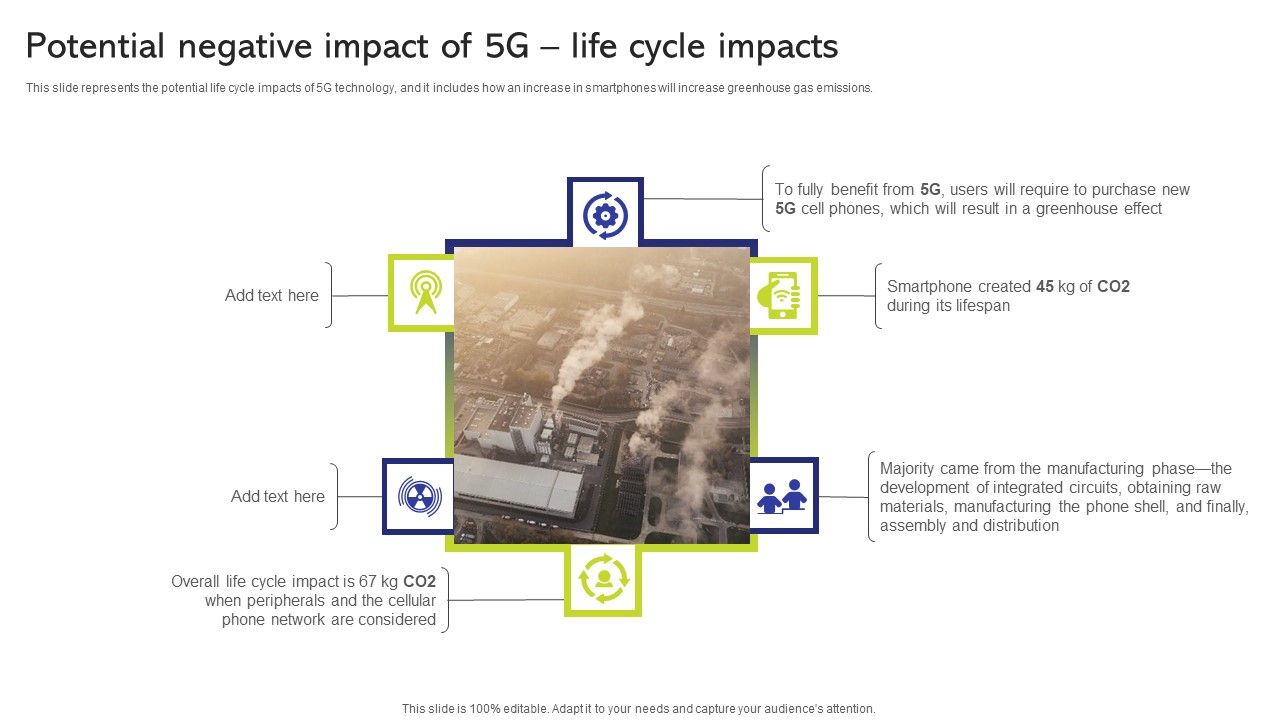 Potential negative impact of 5G – life cycle impacts

This slide represents the potential life cycle impacts of 5G technology, and it includes how an increase in smartphones will increase greenhouse gas emissions.

To fully benefit from 5G, users will require to purchase new 5G cell phones, which will result in a greenhouse effect

Add text here

Smartphone created 45 kg of CO2 during its lifespan

Add text here

Majority came from the manufacturing phase—the development of integrated circuits, obtaining raw materials, manufacturing the phone shell, and finally, assembly and distribution

Overall life cycle impact is 67 kg CO2 when peripherals and the cellular phone network are considered

This slide is 100% editable. Adapt it to your needs and capture your audience's attention.